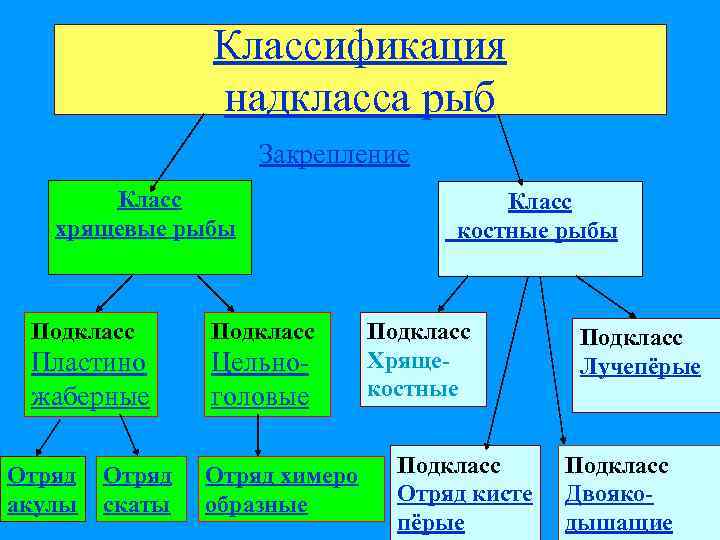 Классификация надкласса рыб

Закрепление

Класс хрящевые рыбы

Класс костные рыбы

Подкласс Пластино жаберные

Подкласс Цельно-головые

Подкласс Хряще-костные

Подкласс Лучепёрые

Отряд акулы

Отряд скаты

Отряд химеро образные

Подкласс Отряд кисте пёрые

Подкласс Двояко-дышащие